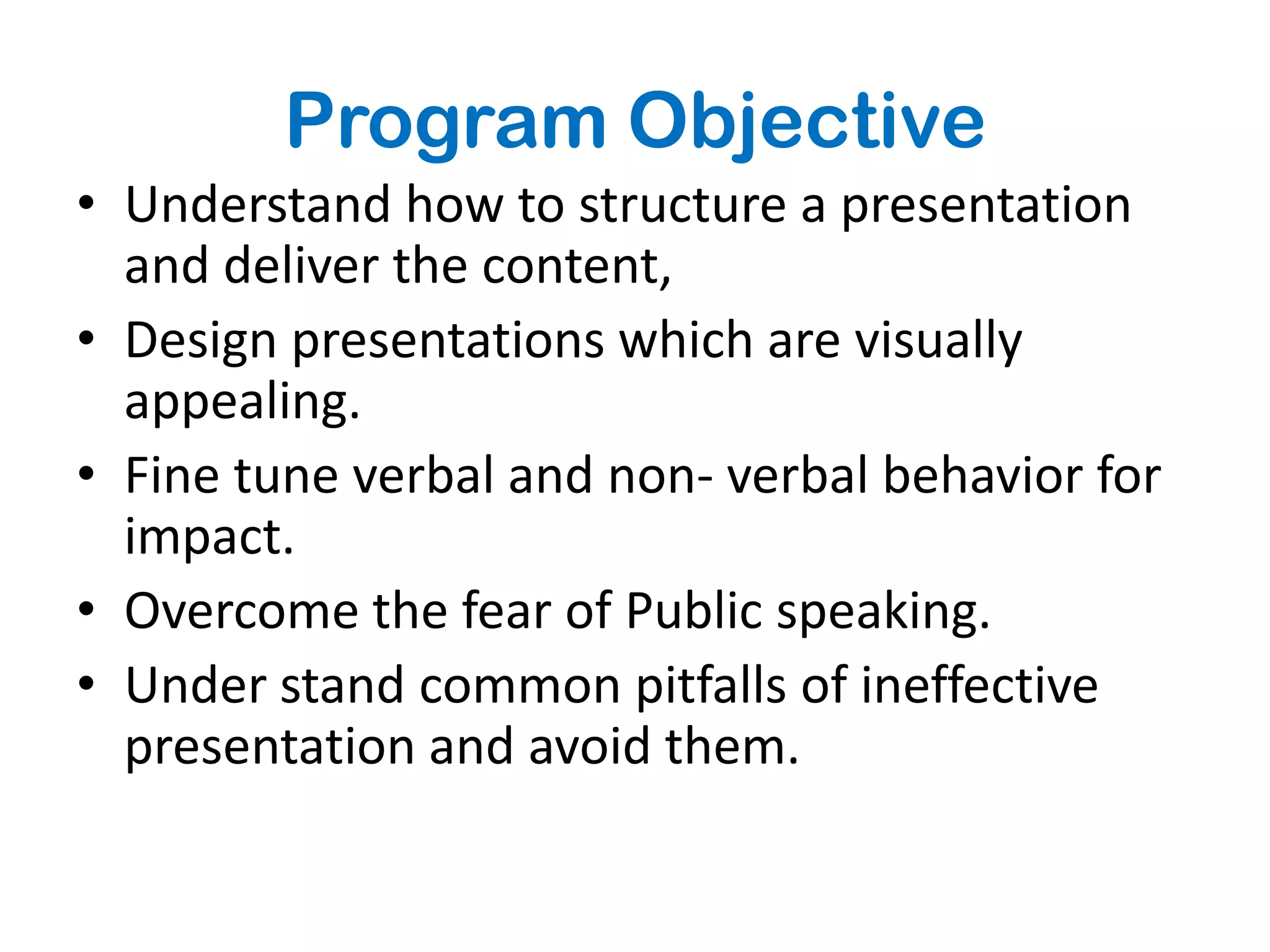 Program Objective

• Understand how to structure a presentation and deliver the content,
• Design presentations which are visually appealing.
• Fine tune verbal and non- verbal behavior for impact.
• Overcome the fear of Public speaking.
• Under stand common pitfalls of ineffective presentation and avoid them.